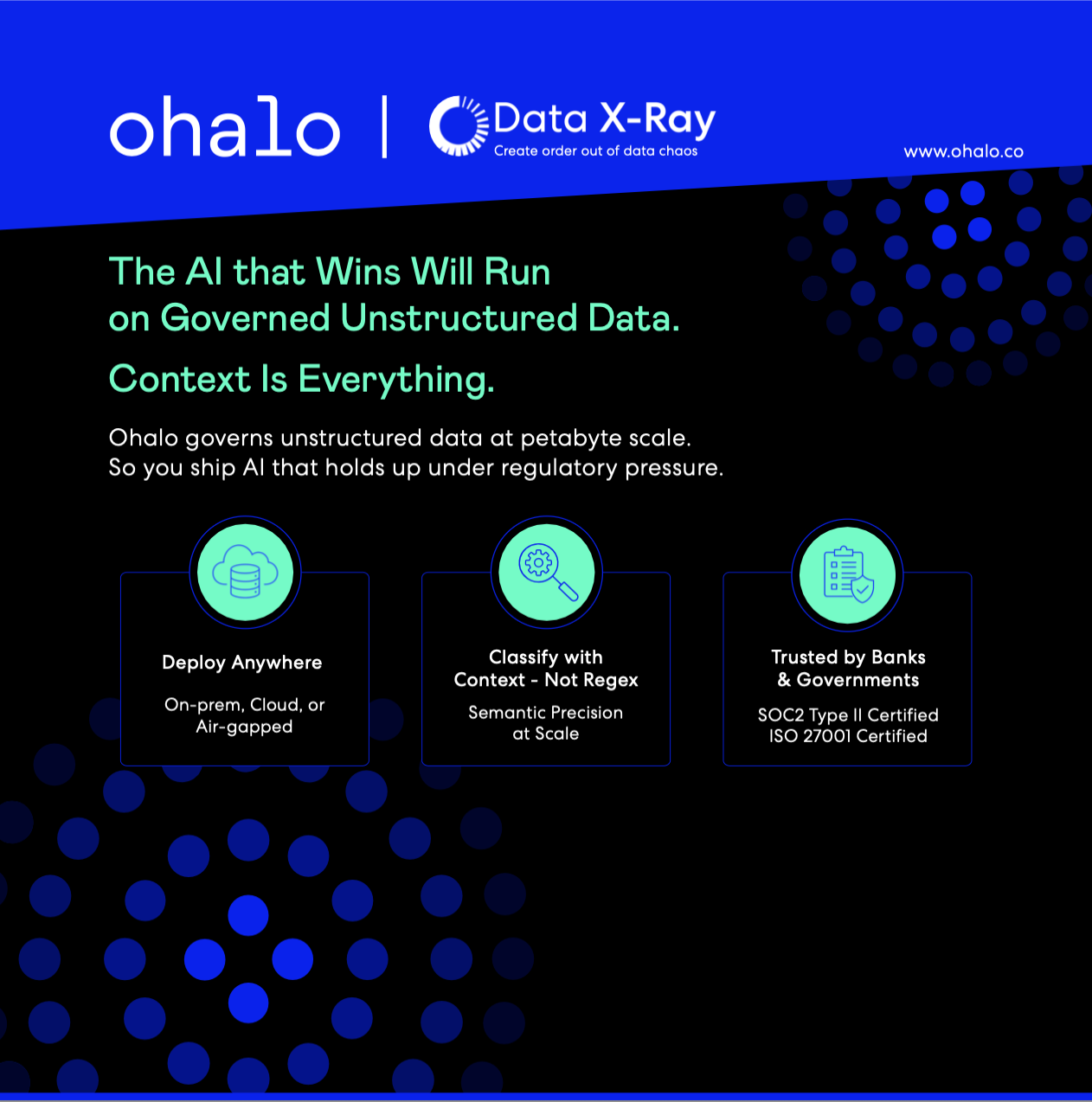 ohalo | Data X-Ray
Create order out of data chaos

www.ohalo.co

The AI that Wins Will Run on Governed Unstructured Data.

Context Is Everything.

Ohalo governs unstructured data at petabyte scale. So you ship AI that holds up under regulatory pressure.

Deploy Anywhere

On-prem, Cloud, or Air-gapped

Classify with Context - Not Regex

Semantic Precision at Scale

Trusted by Banks & Governments

SOC2 Type II Certified
ISO 27001 Certified